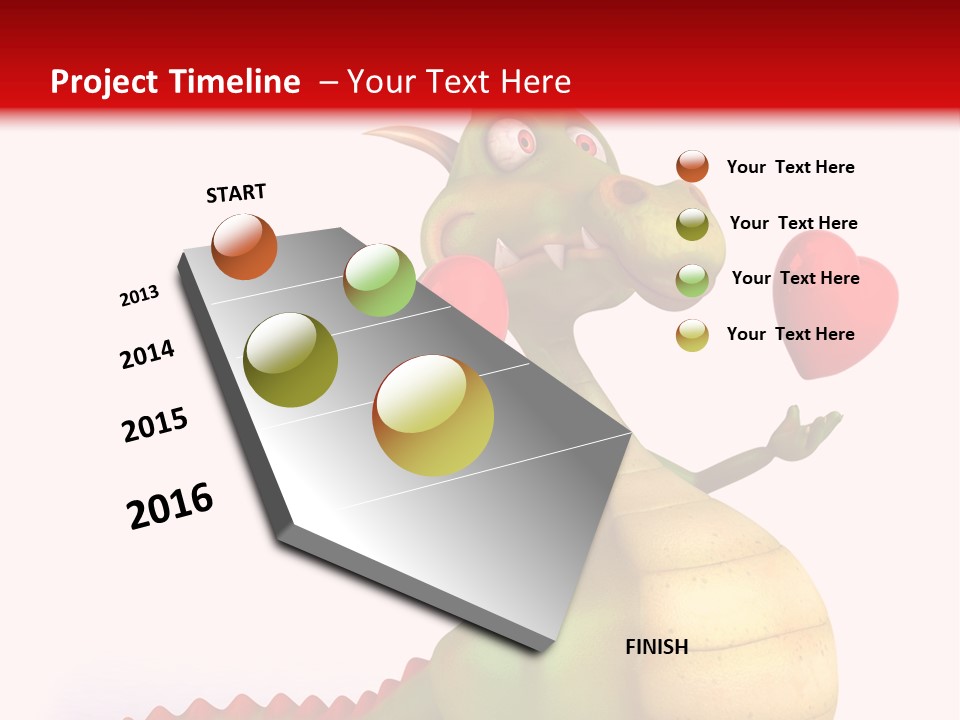 Project Timeline – Your Text Here

START

2013

2014

2015

2016

FINISH

Your Text Here

Your Text Here

Your Text Here

Your Text Here